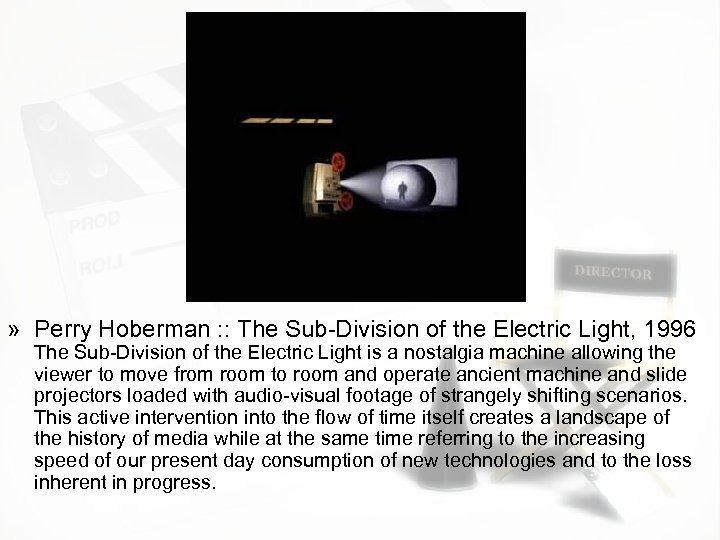 PROD
ROLL
DIRECTOR

» Perry Hoberman :: The Sub-Division of the Electric Light, 1996
The Sub-Division of the Electric Light is a nostalgia machine allowing the viewer to move from room to room and operate ancient machine and slide projectors loaded with audio-visual footage of strangely shifting scenarios. This active intervention into the flow of time itself creates a landscape of the history of media while at the same time referring to the increasing speed of our present day consumption of new technologies and to the loss inherent in progress.